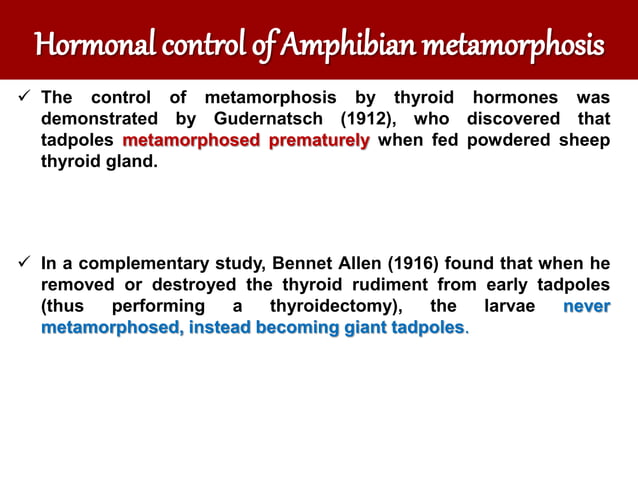 Hormonal control of Amphibian metamorphosis

✓ The control of metamorphosis by thyroid hormones was demonstrated by Gudernatsch (1912), who discovered that tadpoles metamorphosed prematurely when fed powdered sheep thyroid gland.

✓ In a complementary study, Bennet Allen (1916) found that when he removed or destroyed the thyroid rudiment from early tadpoles (thus performing a thyroidectomy), the larvae never metamorphosed, instead becoming giant tadpoles.